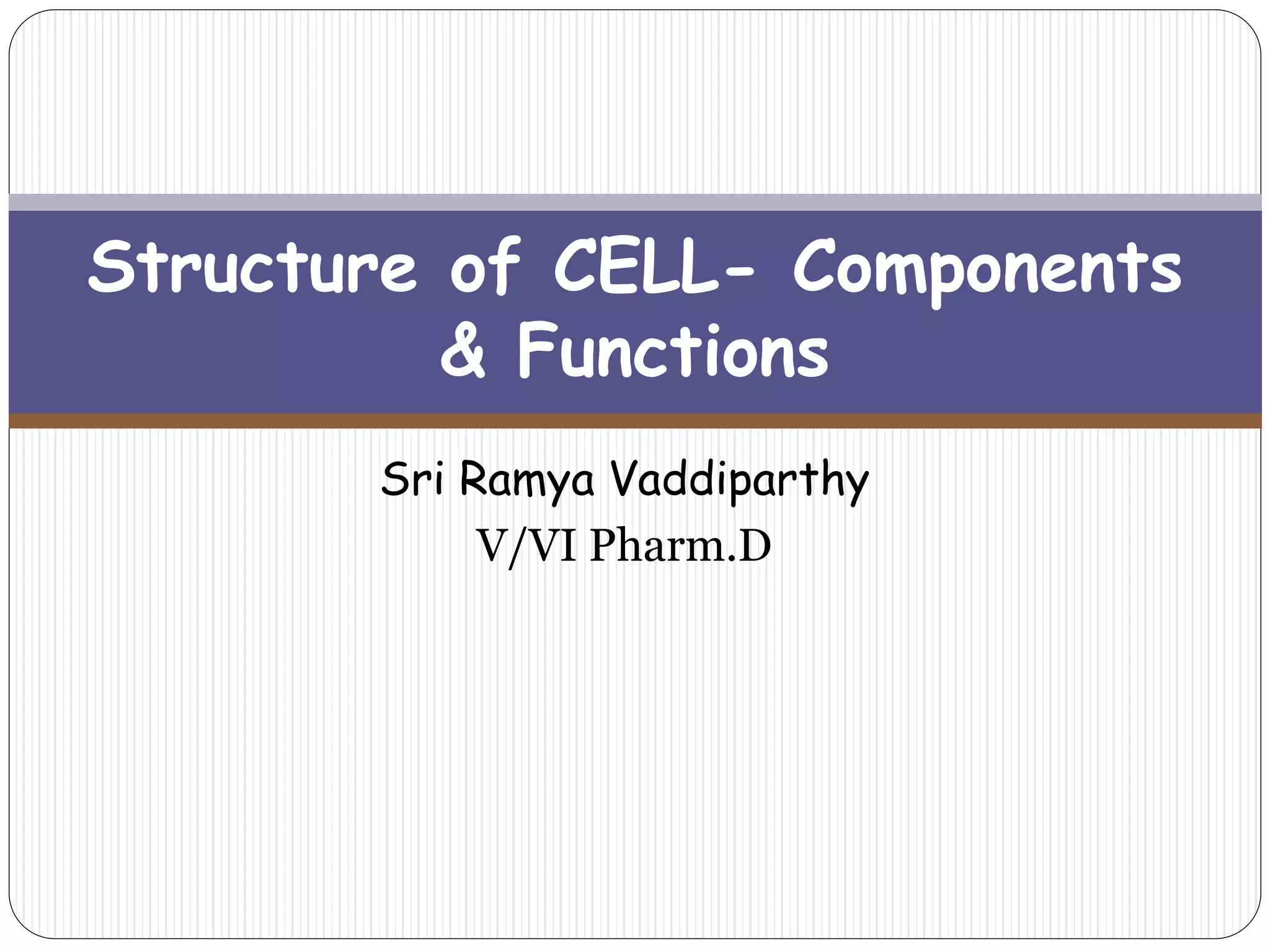 Structure of CELL- Components & Functions

Sri Ramya Vaddiparthy
V/VI Pharm.D